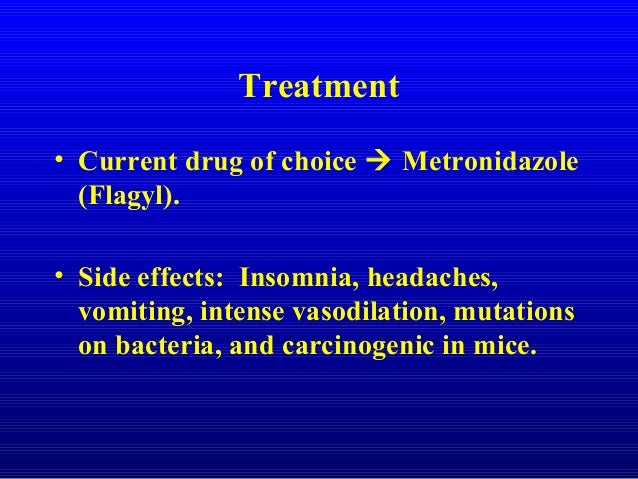 Treatment

• Current drug of choice → Metronidazole (Flagyl).

• Side effects: Insomnia, headaches, vomiting, intense vasodilation, mutations on bacteria, and carcinogenic in mice.